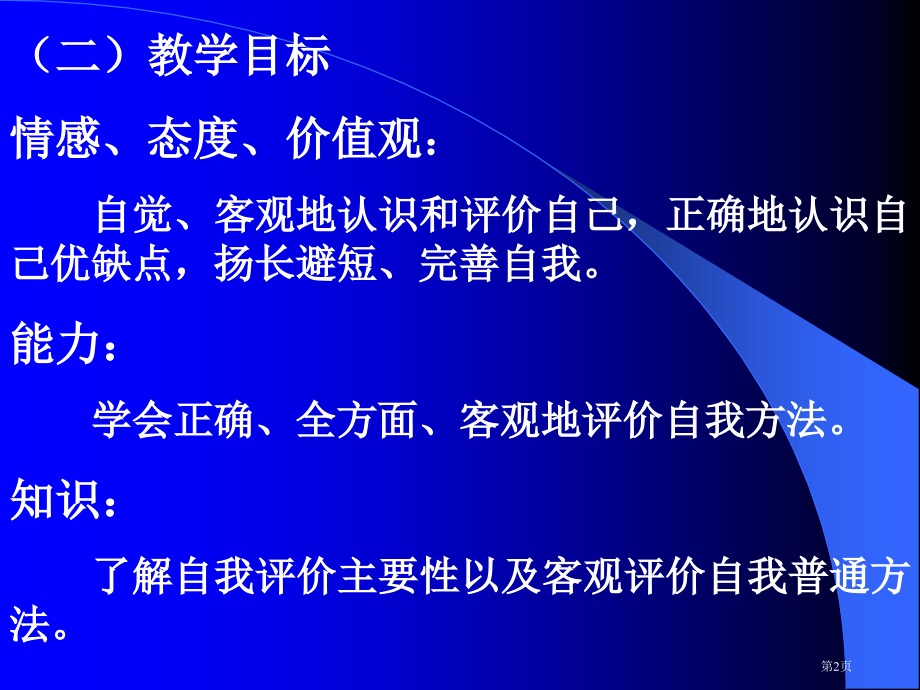 （二）教学目标

情感、态度、价值观：

自觉、客观地认识和评价自己，正确地认识自己优缺点，扬长避短、完善自我。

能力：

学会正确、全方面、客观地评价自我方法。

知识：

了解自我评价主要性以及客观评价自我普通方法。

第2页